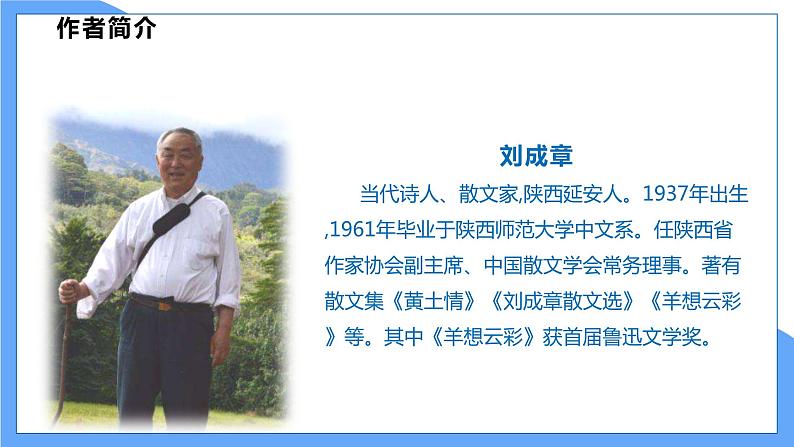 作者简介

刘成章

当代诗人、散文家,陕西延安人。1937年出生,1961年毕业于陕西师范大学中文系。任陕西省作家协会副主席、中国散文学会常务理事。著有散文集《黄土情》《刘成章散文选》《羊想云彩》等。其中《羊想云彩》获首届鲁迅文学奖。